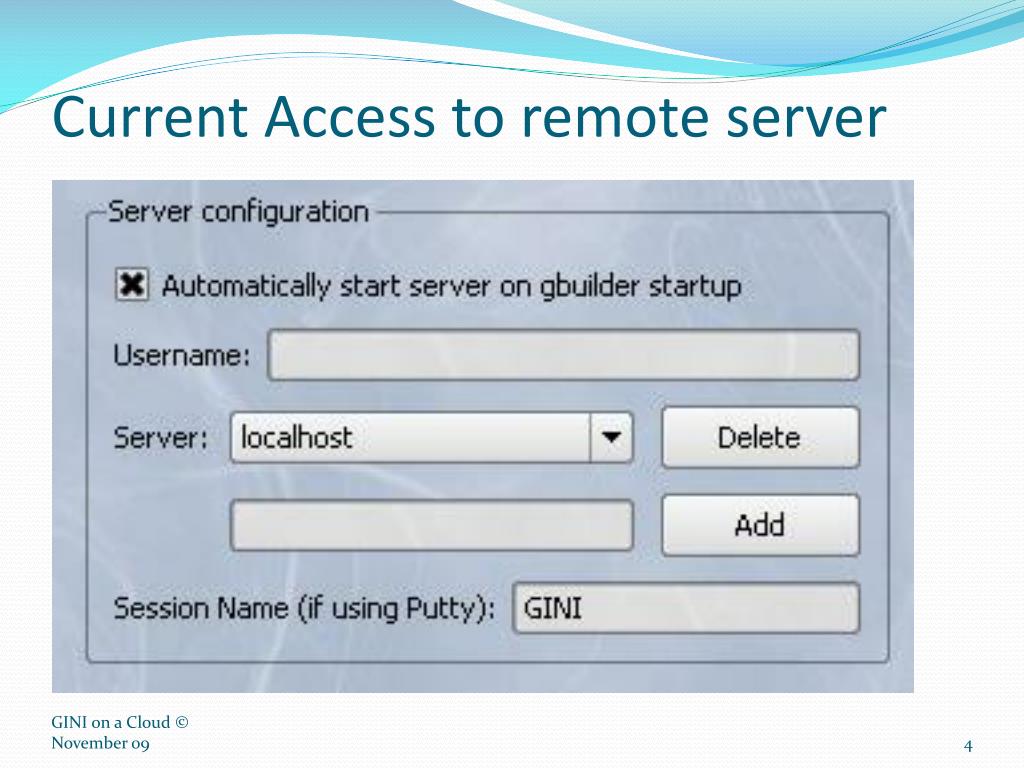 Current Access to remote server

Server configuration

Automatically start server on gbuilder startup

Username:

Server: localhost

Delete

Add

Session Name (if using Putty): GINI

GINI on a Cloud ©
November 09

4